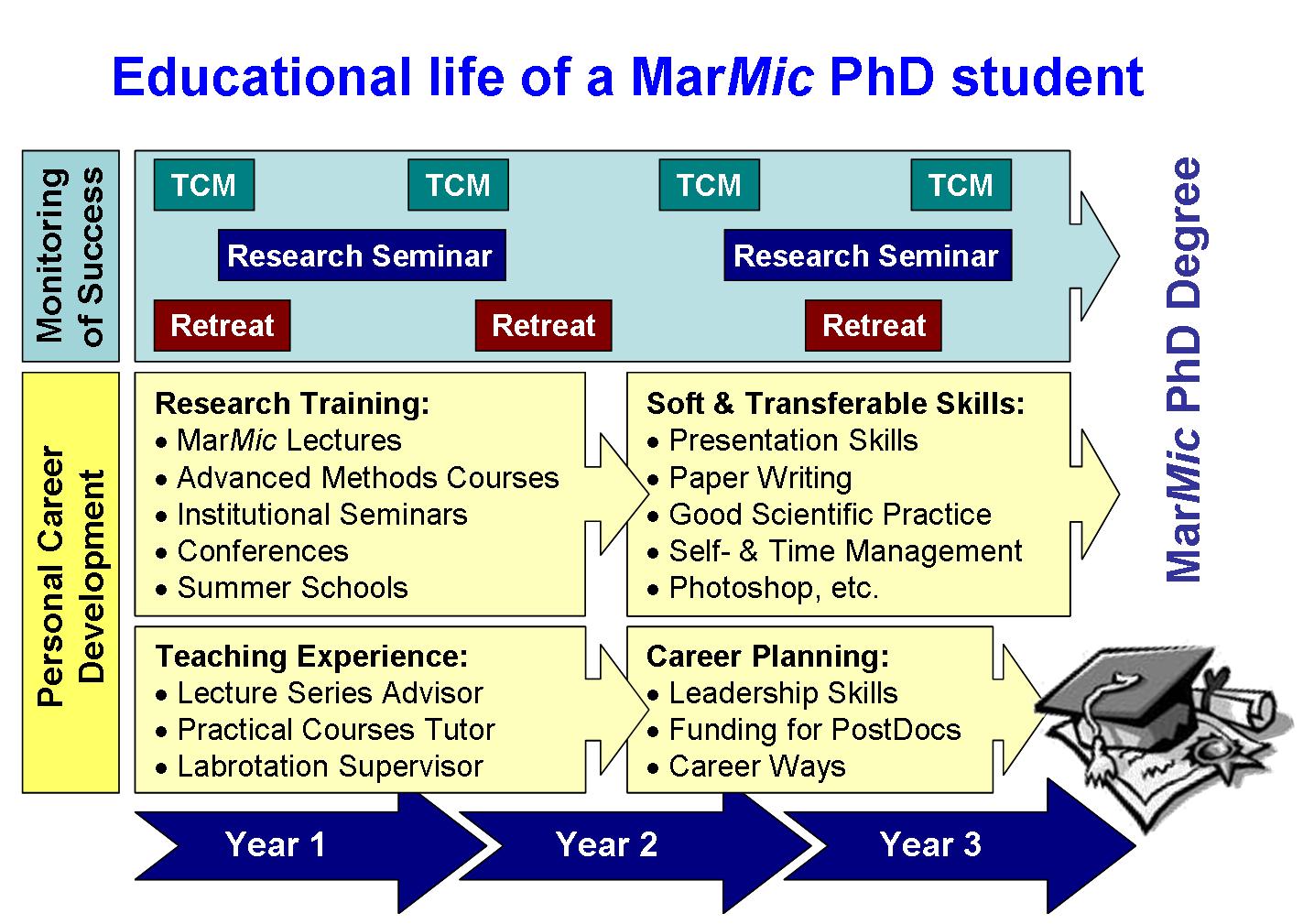 Educational life of a MarMic PhD student

Monitoring of Success

TCM TCM TCM TCM

Research Seminar Research Seminar

Retreat Retreat Retreat

MarMic PhD Degree

Personal Career Development

Research Training:
• MarMic Lectures
• Advanced Methods Courses
• Institutional Seminars
• Conferences
• Summer Schools

Soft & Transferable Skills:
• Presentation Skills
• Paper Writing
• Good Scientific Practice
• Self- & Time Management
• Photoshop, etc.

Teaching Experience:
• Lecture Series Advisor
• Practical Courses Tutor
• Labrotation Supervisor

Career Planning:
• Leadership Skills
• Funding for PostDocs
• Career Ways

Year 1 Year 2 Year 3